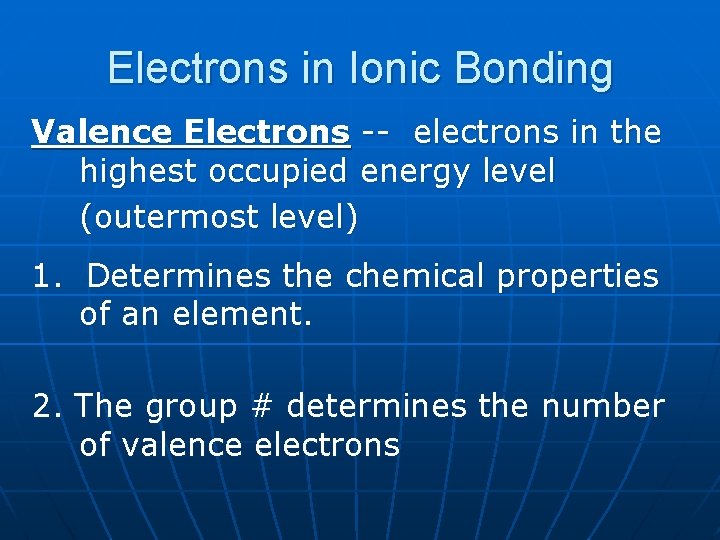 Electrons in Ionic Bonding

Valence Electrons -- electrons in the highest occupied energy level (outermost level)

1. Determines the chemical properties of an element.

2. The group # determines the number of valence electrons